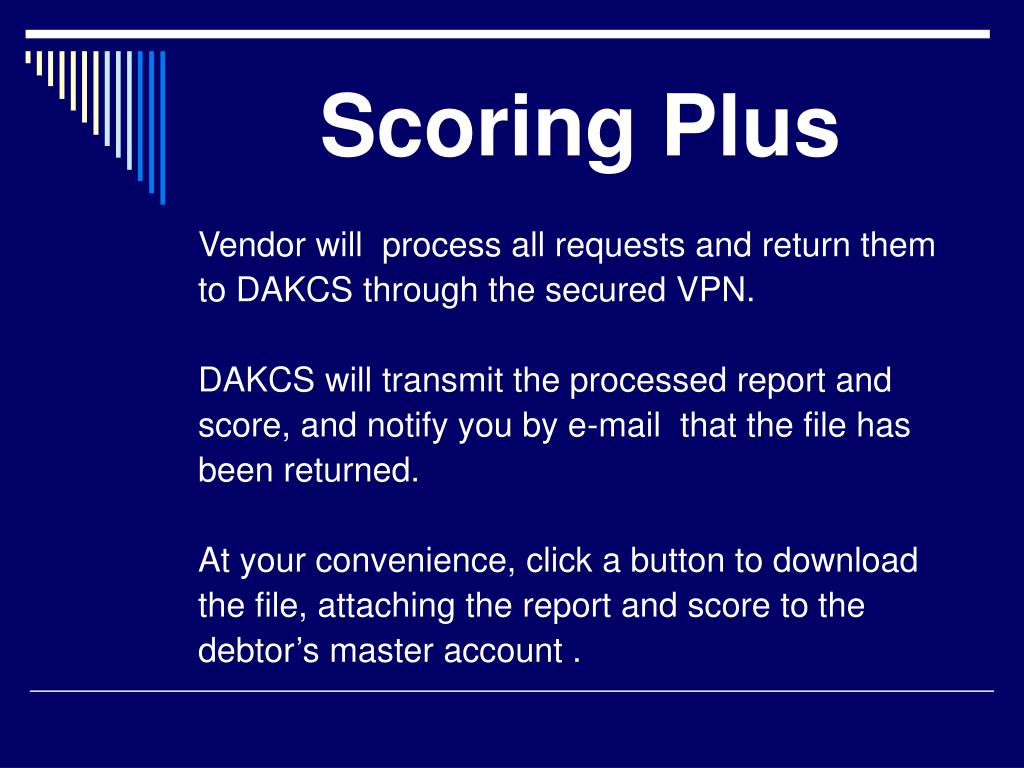 Scoring Plus

Vendor will process all requests and return them to DAKCS through the secured VPN.

DAKCS will transmit the processed report and score, and notify you by e-mail that the file has been returned.

At your convenience, click a button to download the file, attaching the report and score to the debtor’s master account .